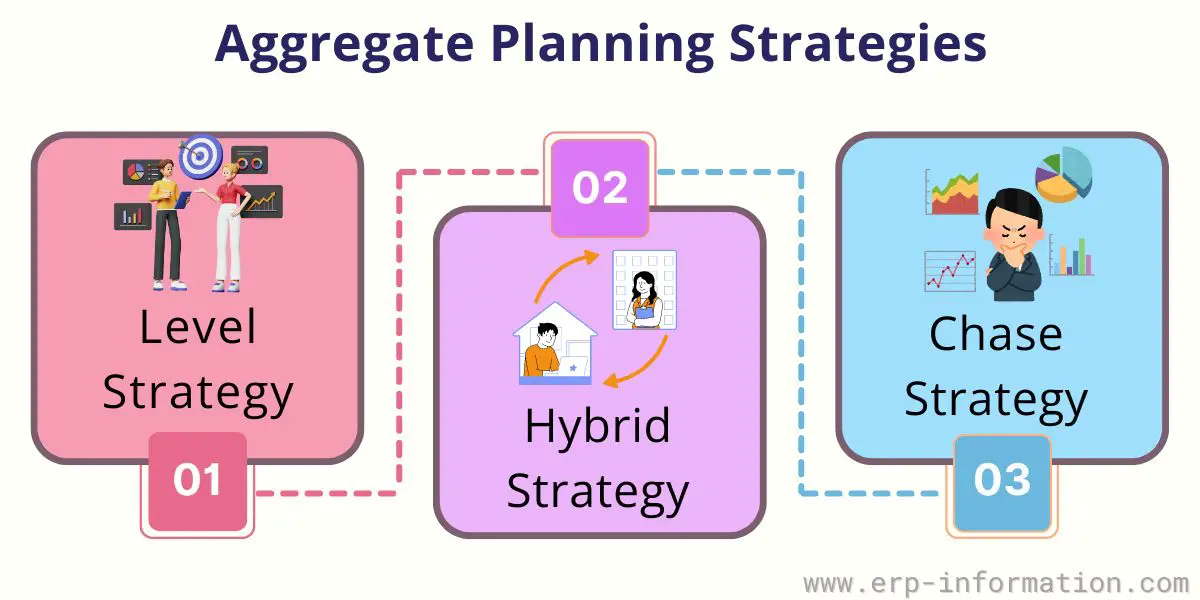 Aggregate Planning Strategies

Level Strategy

01

02

Hybrid Strategy

Chase Strategy

03

www.erp-information.com